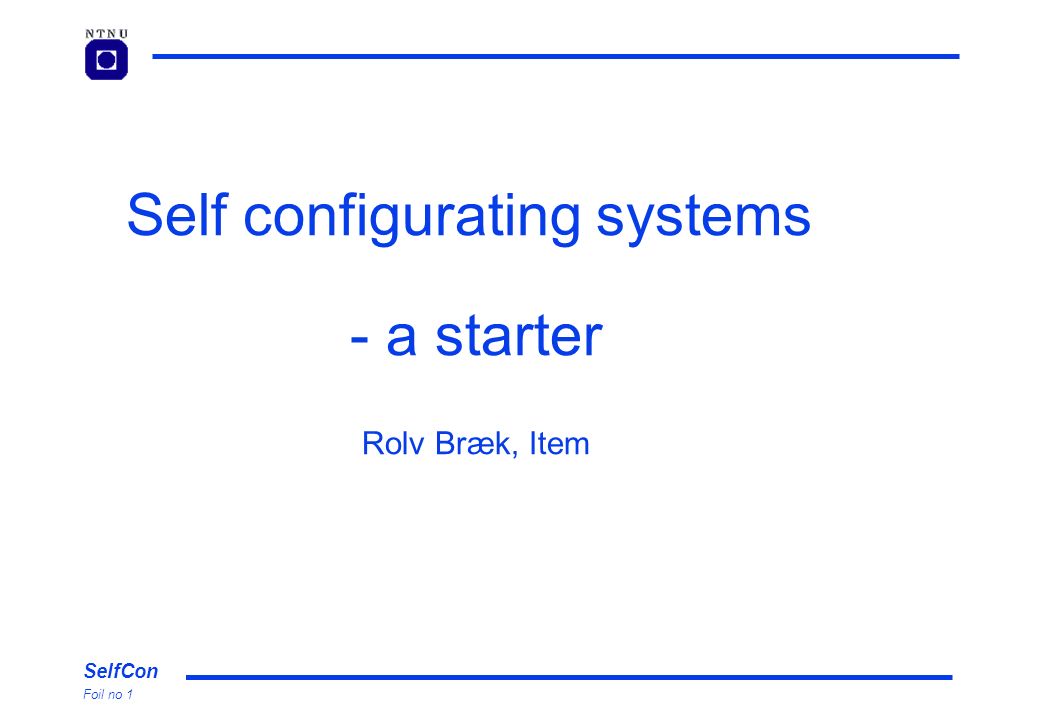 NTNU

Self configurating systems

- a starter

Rolv Bræk, Item

SelfCon
Foil no 1